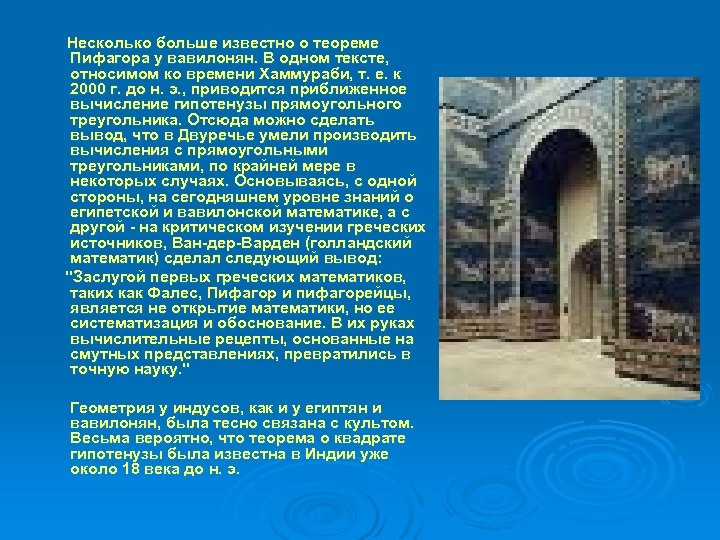 Несколько больше известно о теореме Пифагора у вавилонян. В одном тексте, относимом ко времени Хаммураби, т. е. к 2000 г. до н. э., приводится приближенное вычисление гипотенузы прямоугольного треугольника. Отсюда можно сделать вывод, что в Двуречье умели производить вычисления с прямоугольными треугольниками, по крайней мере в некоторых случаях. Основываясь, с одной стороны, на сегодняшнем уровне знаний о египетской и вавилонской математике, а с другой - на критическом изучении греческих источников, Ван-дер-Варден (голландский математик) сделал следующий вывод:

"Заслугой первых греческих математиков, таких как Фалес, Пифагор и пифагорейцы, является не открытие математики, но ее систематизация и обоснование. В их руках вычислительные рецепты, основанные на смутных представлениях, превратились в точную науку."

Геометрия у индусов, как и у египтян и вавилонян, была тесно связана с культом. Весьма вероятно, что теорема о квадрате гипотенузы была известна в Индии уже около 18 века до н. э.